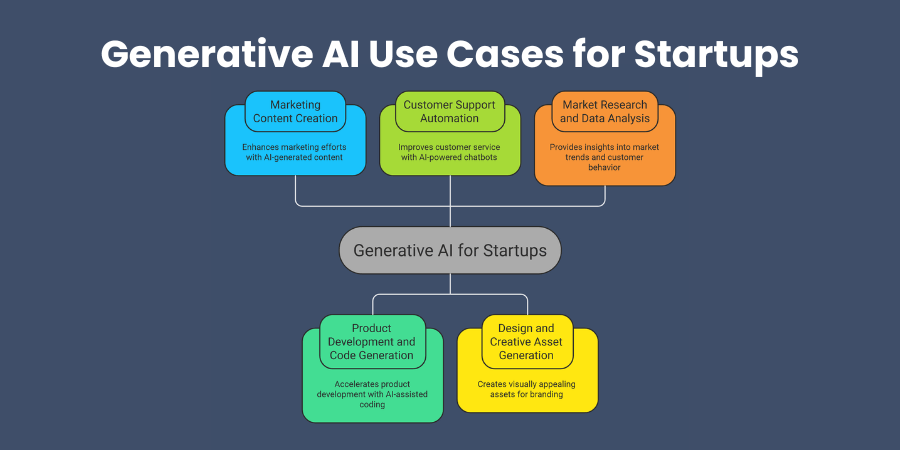 Generative AI Use Cases for Startups

Marketing Content Creation

Enhances marketing efforts with AI-generated content

Customer Support Automation

Improves customer service with AI-powered chatbots

Market Research and Data Analysis

Provides insights into market trends and customer behavior

Generative AI for Startups

Product Development and Code Generation

Accelerates product development with AI-assisted coding

Design and Creative Asset Generation

Creates visually appealing assets for branding